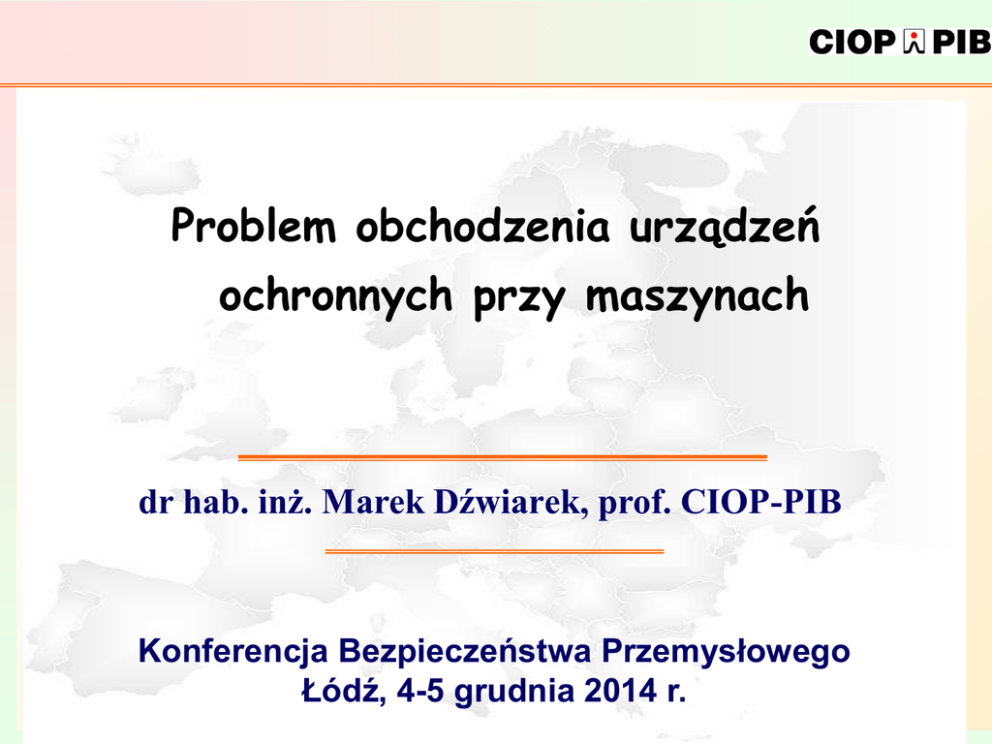 CIOP PIB

Problem obchodzenia urządzeń ochronnych przy maszynach

dr hab. inż. Marek Dźwiarek, prof. CIOP-PIB

Konferencja Bezpieczeństwa Przemysłowego
Łódź, 4-5 grudnia 2014 r.